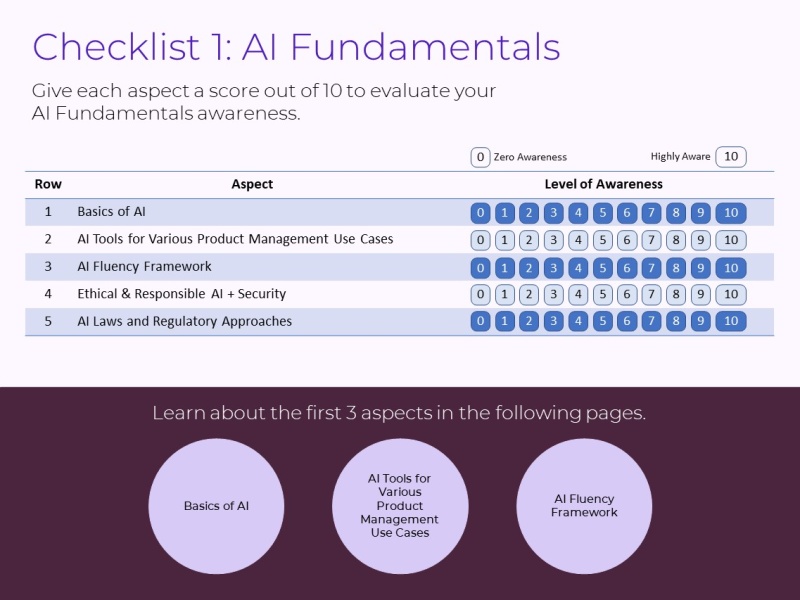 Checklist 1: AI Fundamentals

Give each aspect a score out of 10 to evaluate your AI Fundamentals awareness.

0 Zero Awareness        Highly Aware 10

| Row | Aspect | Level of Awareness |
|---|---|---|
| 1 | Basics of AI | 0 1 2 3 4 5 6 7 8 9 10 |
| 2 | AI Tools for Various Product Management Use Cases | 0 1 2 3 4 5 6 7 8 9 10 |
| 3 | AI Fluency Framework | 0 1 2 3 4 5 6 7 8 9 10 |
| 4 | Ethical & Responsible AI + Security | 0 1 2 3 4 5 6 7 8 9 10 |
| 5 | AI Laws and Regulatory Approaches | 0 1 2 3 4 5 6 7 8 9 10 |

Learn about the first 3 aspects in the following pages.

Basics of AI

AI Tools for Various Product Management Use Cases

AI Fluency Framework